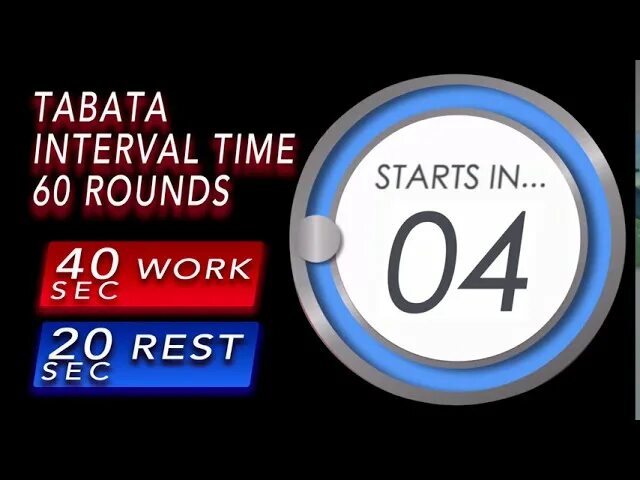 TABATA
INTERVAL TIME
60 ROUNDS

40 SEC WORK

20 SEC REST

STARTS IN...
04